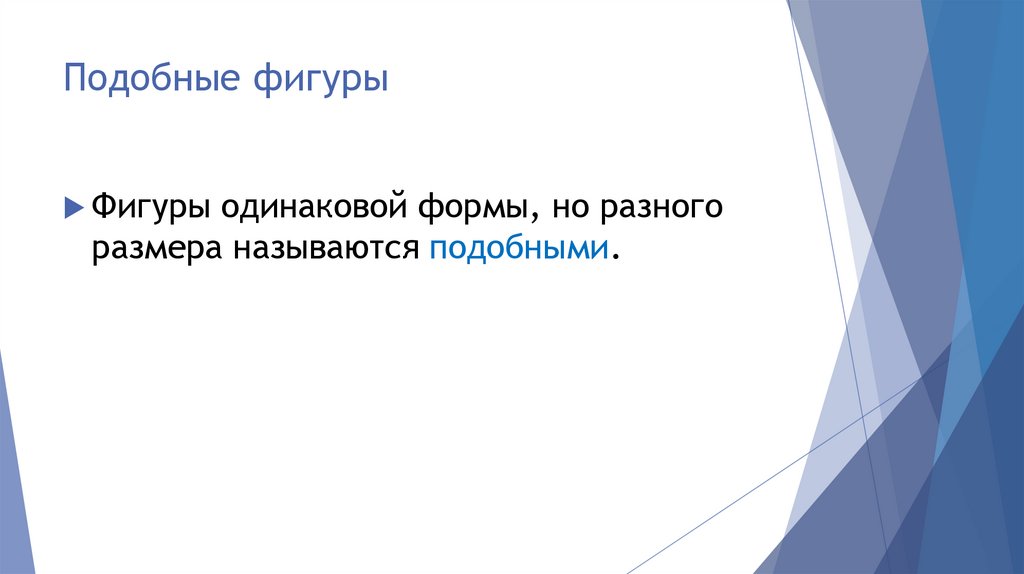 Подобные фигуры

Фигуры одинаковой формы, но разного размера называются подобными.